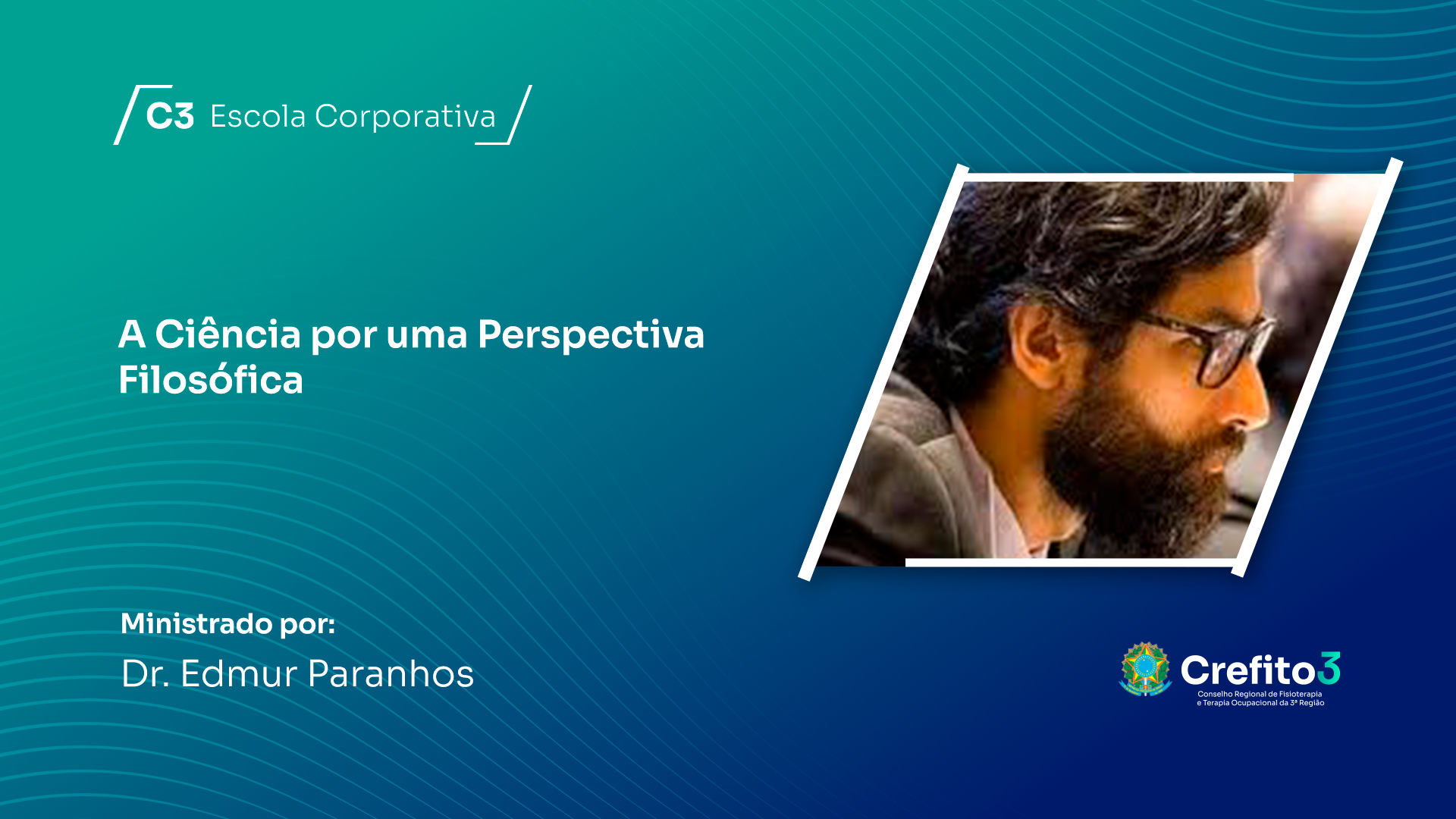 C3 Escola Corporativa

A Ciência por uma Perspectiva Filosófica

Ministrado por:
Dr. Edmur Paranhos

Crefito3
Conselho Regional de Fisioterapia e Terapia Ocupacional da 3ª Região